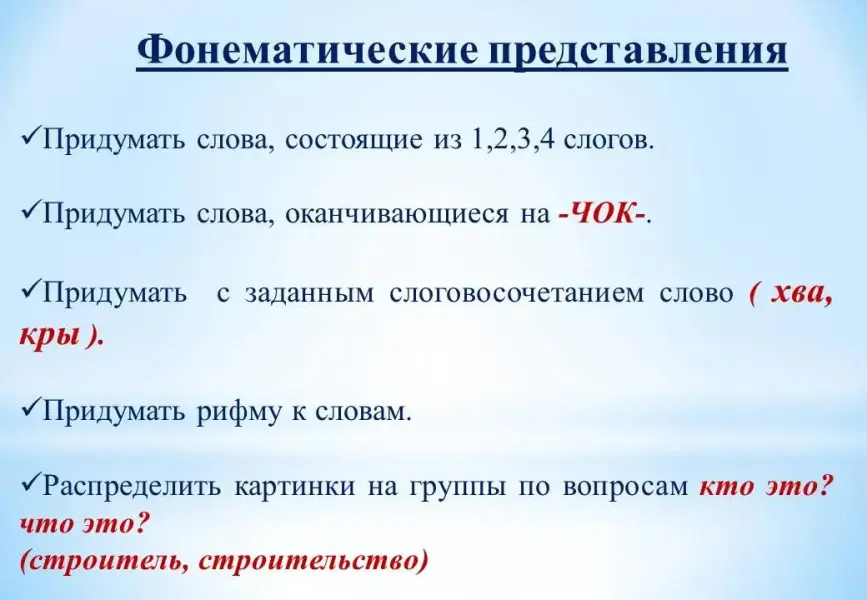 Фонематические представления

✓Придумать слова, состоящие из 1,2,3,4 слогов.

✓Придумать слова, оканчивающиеся на -ЧОК-.

✓Придумать с заданным слоговосочетанием слово ( хва, кры ).

✓Придумать рифму к словам.

✓Распределить картинки на группы по вопросам кто это? что это?
(строитель, строительство)